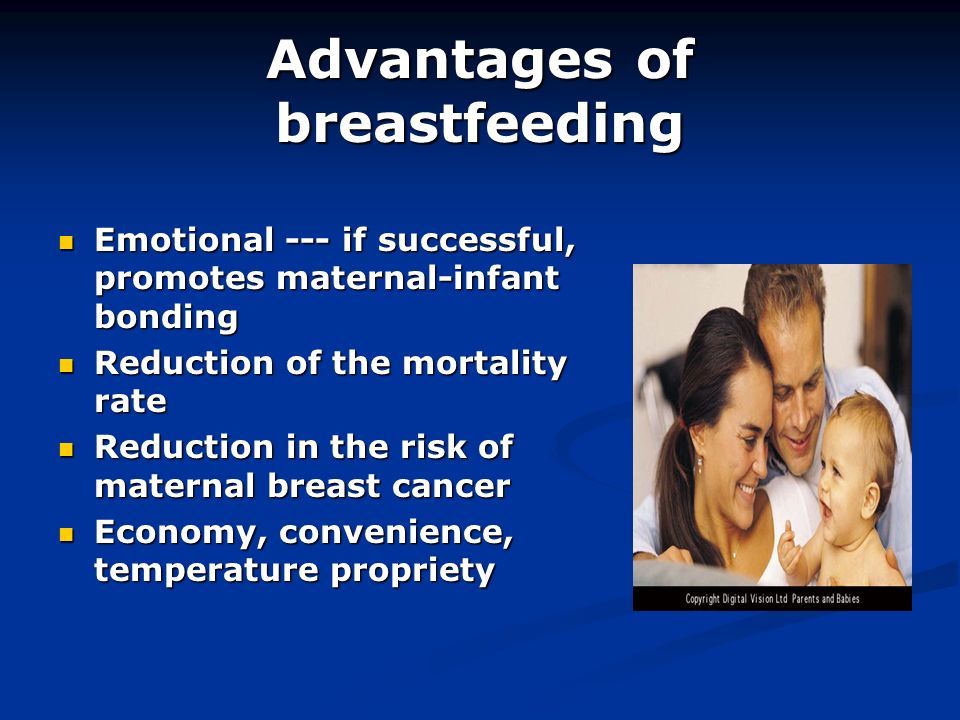 Advantages of breastfeeding

- Emotional --- if successful, promotes maternal-infant bonding
- Reduction of the mortality rate
- Reduction in the risk of maternal breast cancer
- Economy, convenience, temperature propriety

Copyright Digital Vision Ltd Parents and Babies